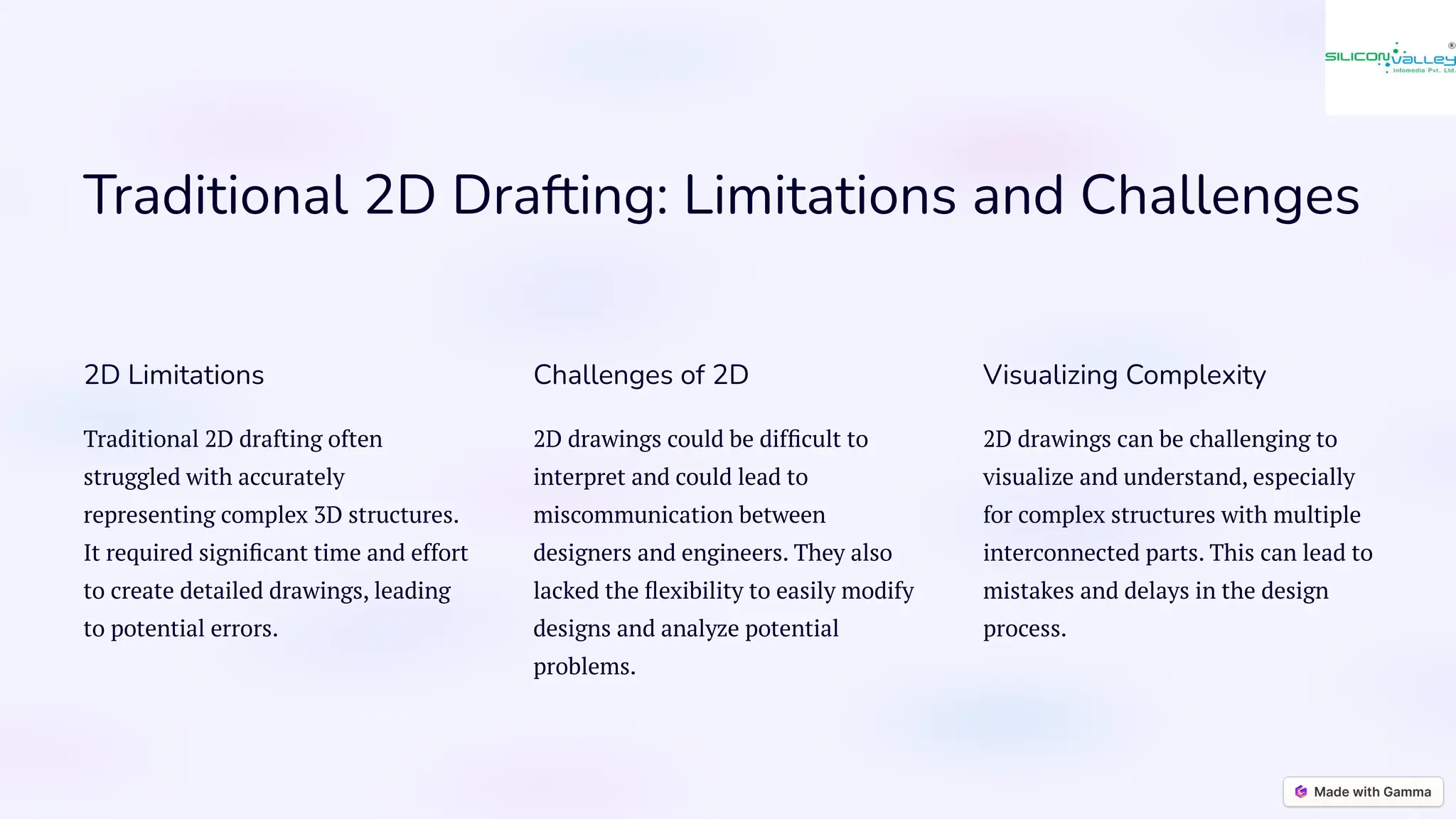 SILICON VALLEY
Infomedia Pvt. Ltd.

Traditional 2D Drafting: Limitations and Challenges

2D Limitations

Traditional 2D drafting often struggled with accurately representing complex 3D structures. It required significant time and effort to create detailed drawings, leading to potential errors.

Challenges of 2D

2D drawings could be difficult to interpret and could lead to miscommunication between designers and engineers. They also lacked the flexibility to easily modify designs and analyze potential problems.

Visualizing Complexity

2D drawings can be challenging to visualize and understand, especially for complex structures with multiple interconnected parts. This can lead to mistakes and delays in the design process.

Made with Gamma